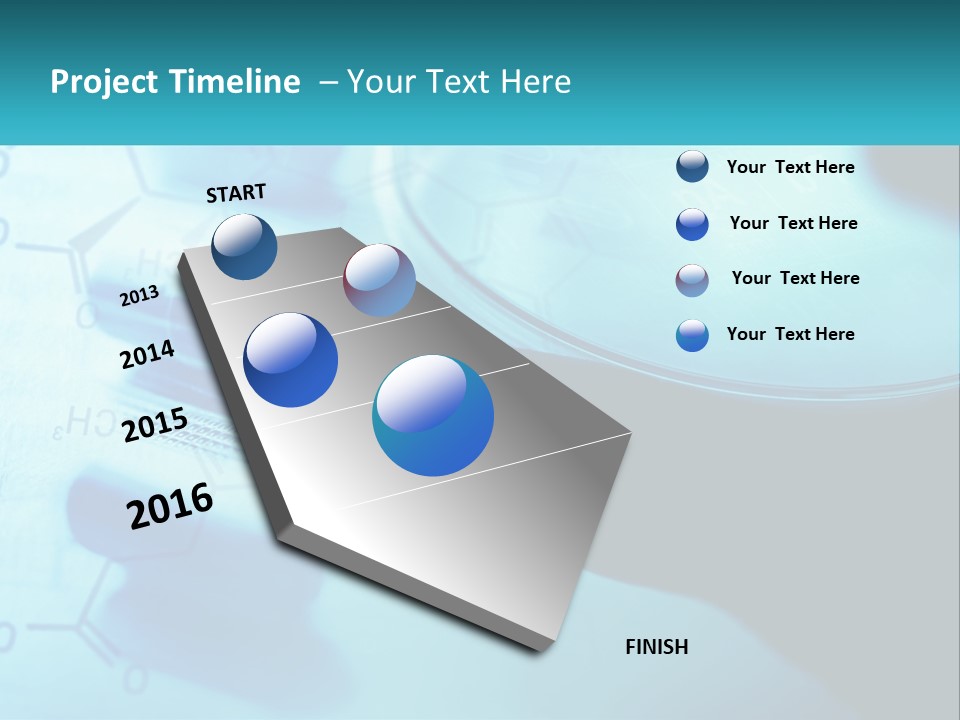 Project Timeline – Your Text Here

START

2013

2014

2015

2016

FINISH

Your Text Here

Your Text Here

Your Text Here

Your Text Here